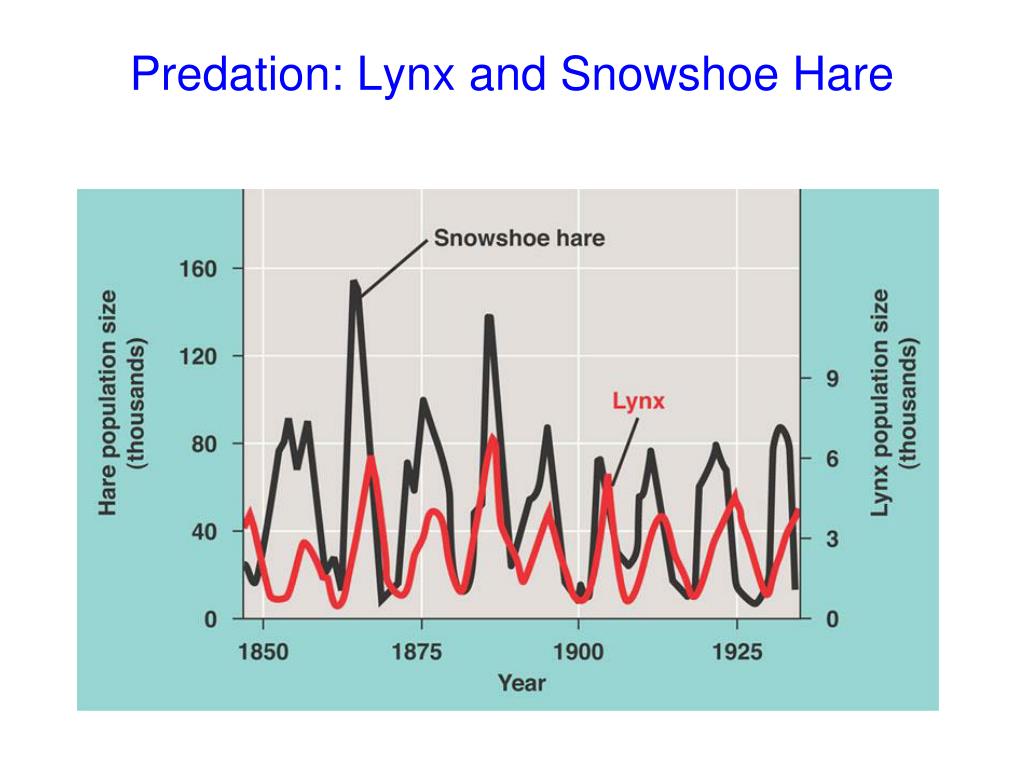 Predation: Lynx and Snowshoe Hare

Snowshoe hare

Lynx

Hare population size (thousands)

160
120
80
40
0

Lynx population size (thousands)

9
6
3
0

1850
1875
1900
1925

Year